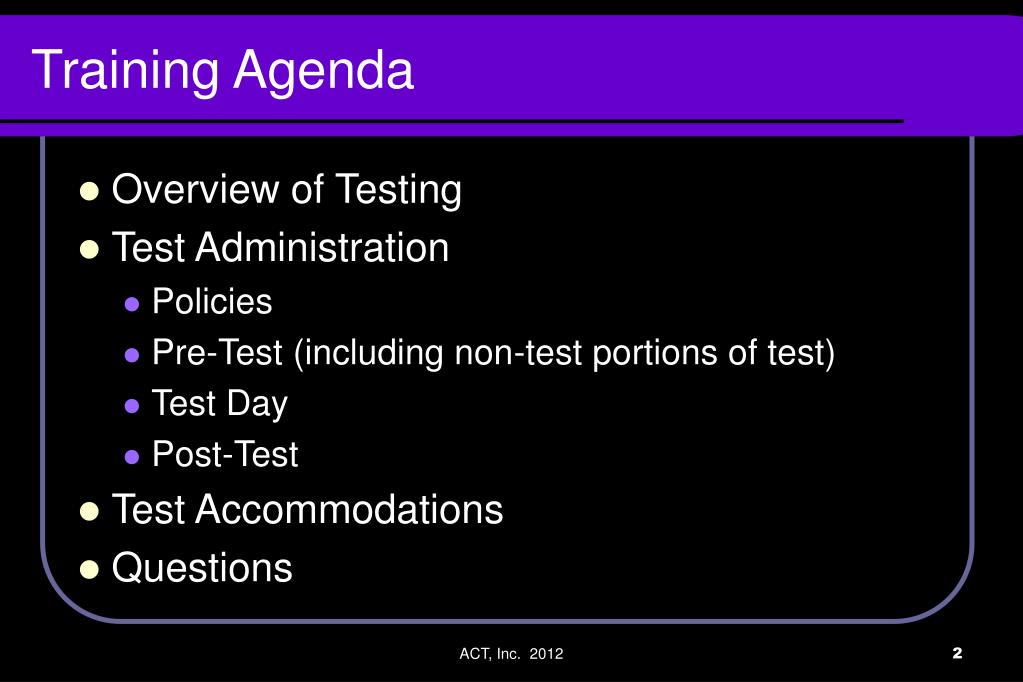 Training Agenda

- Overview of Testing
- Test Administration
  - Policies
  - Pre-Test (including non-test portions of test)
  - Test Day
  - Post-Test
- Test Accommodations
- Questions

ACT, Inc. 2012

2